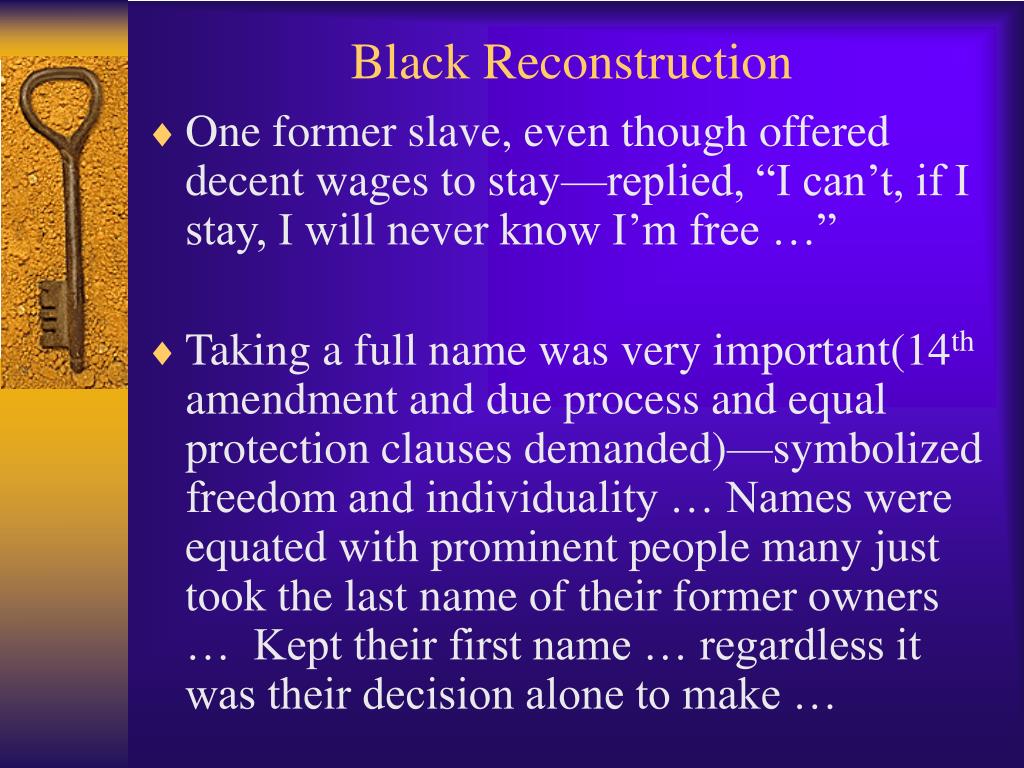 Black Reconstruction

♦ One former slave, even though offered decent wages to stay—replied, “I can’t, if I stay, I will never know I’m free …”

♦ Taking a full name was very important(14$^{th}$ amendment and due process and equal protection clauses demanded)—symbolized freedom and individuality … Names were equated with prominent people many just took the last name of their former owners … Kept their first name … regardless it was their decision alone to make …